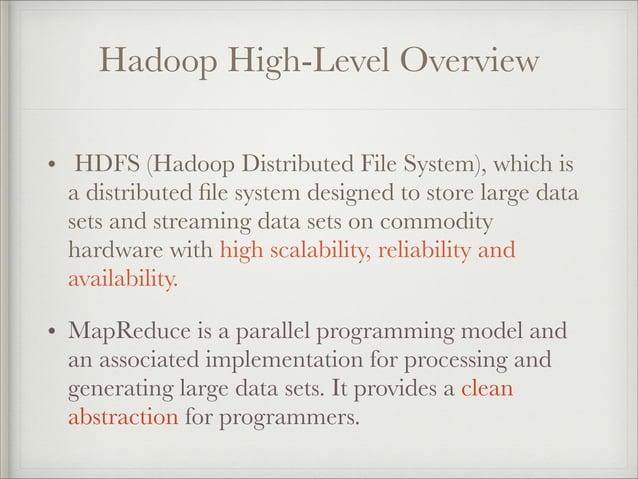 Hadoop High-Level Overview

• HDFS (Hadoop Distributed File System), which is a distributed file system designed to store large data sets and streaming data sets on commodity hardware with high scalability, reliability and availability.

• MapReduce is a parallel programming model and an associated implementation for processing and generating large data sets. It provides a clean abstraction for programmers.